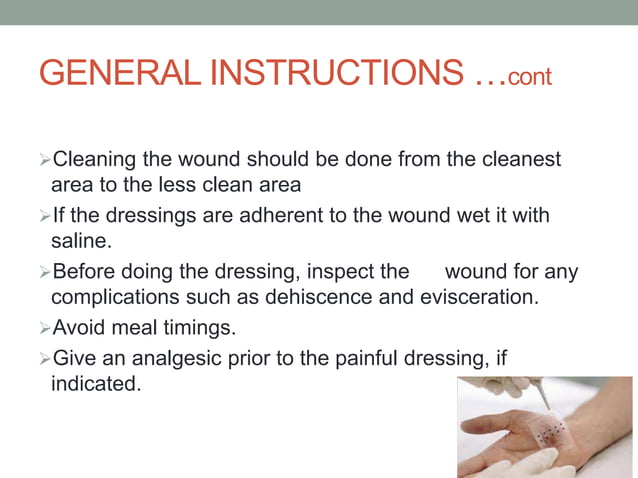 GENERAL INSTRUCTIONS …cont

➢Cleaning the wound should be done from the cleanest area to the less clean area

➢If the dressings are adherent to the wound wet it with saline.

➢Before doing the dressing, inspect the wound for any complications such as dehiscence and evisceration.

➢Avoid meal timings.

➢Give an analgesic prior to the painful dressing, if indicated.